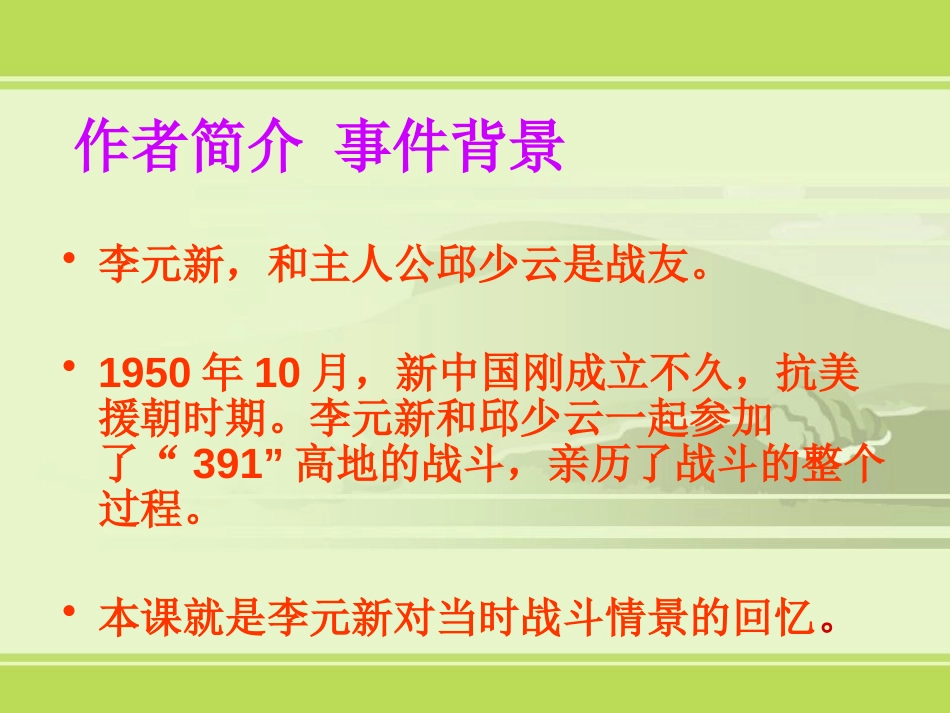 作者简介 事件背景

• 李元新，和主人公邱少云是战友。

• 1950 年 10 月，新中国刚成立不久，抗美援朝时期。李元新和邱少云一起参加了“ 391” 高地的战斗，亲历了战斗的整个过程。

• 本课就是李元新对当时战斗情景的回忆。